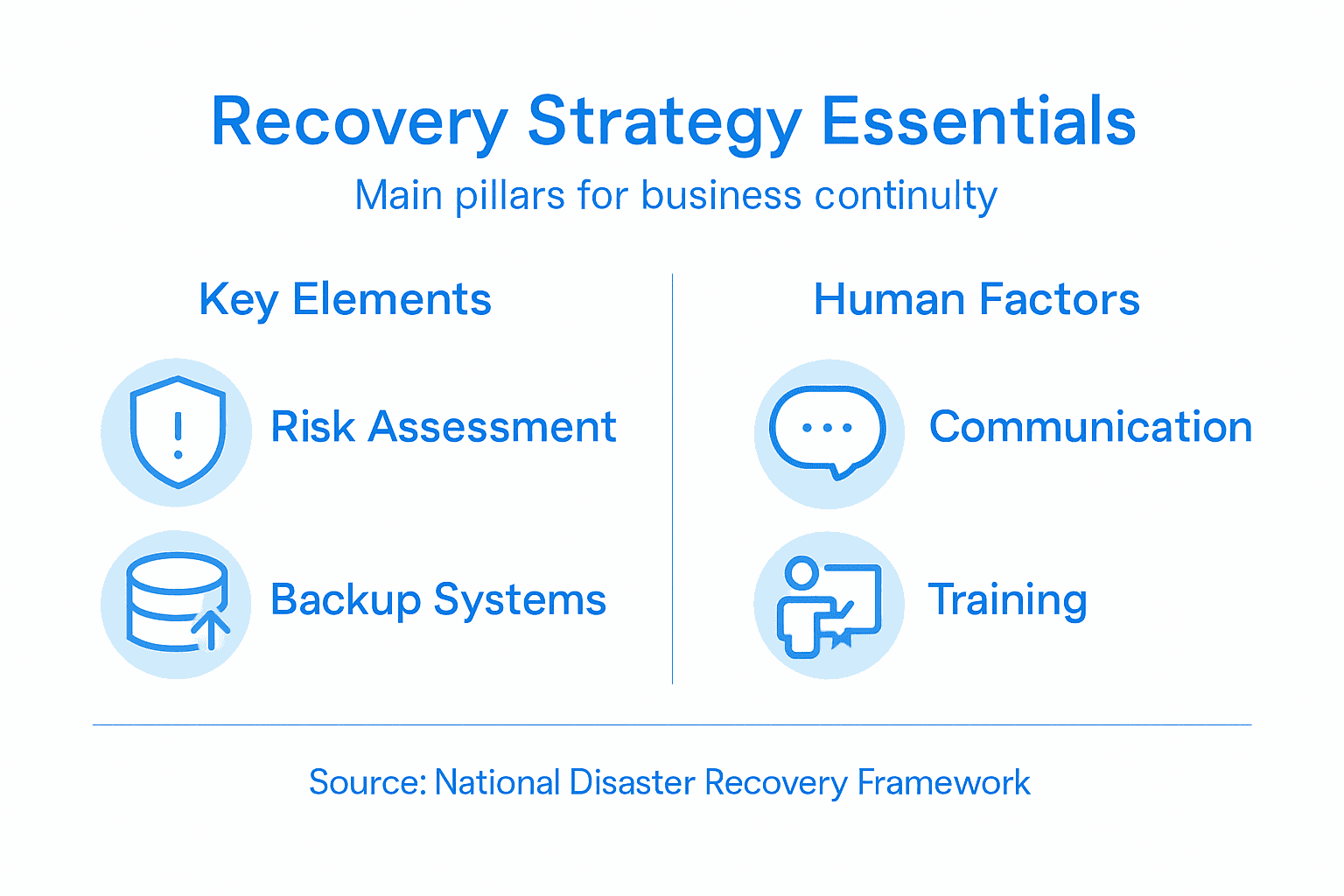 Recovery Strategy Essentials
Main pillars for business continulty

Key Elements

Risk Assessment

Backup Systems

Human Factors

Communication

Training

Source: National Disaster Recovery Framework